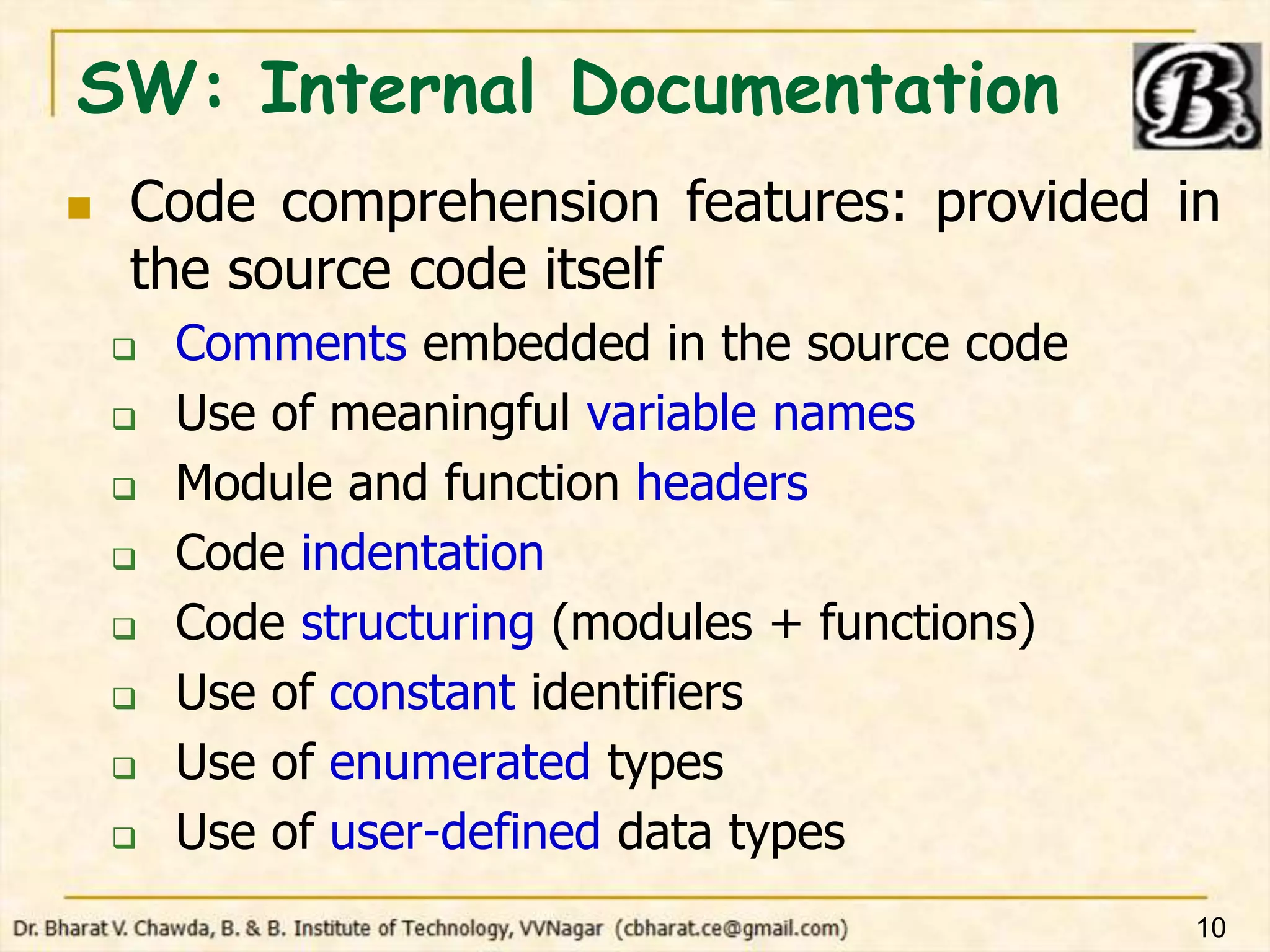 SW: Internal Documentation

B.

Code comprehension features: provided in the source code itself

Comments embedded in the source code

Use of meaningful variable names

Module and function headers

Code indentation

Code structuring (modules + functions)

Use of constant identifiers

Use of enumerated types

Use of user-defined data types

Dr. Bharat V. Chawda, B. & B. Institute of Technology, VVNagar (cbharat.ce@gmail.com)

10